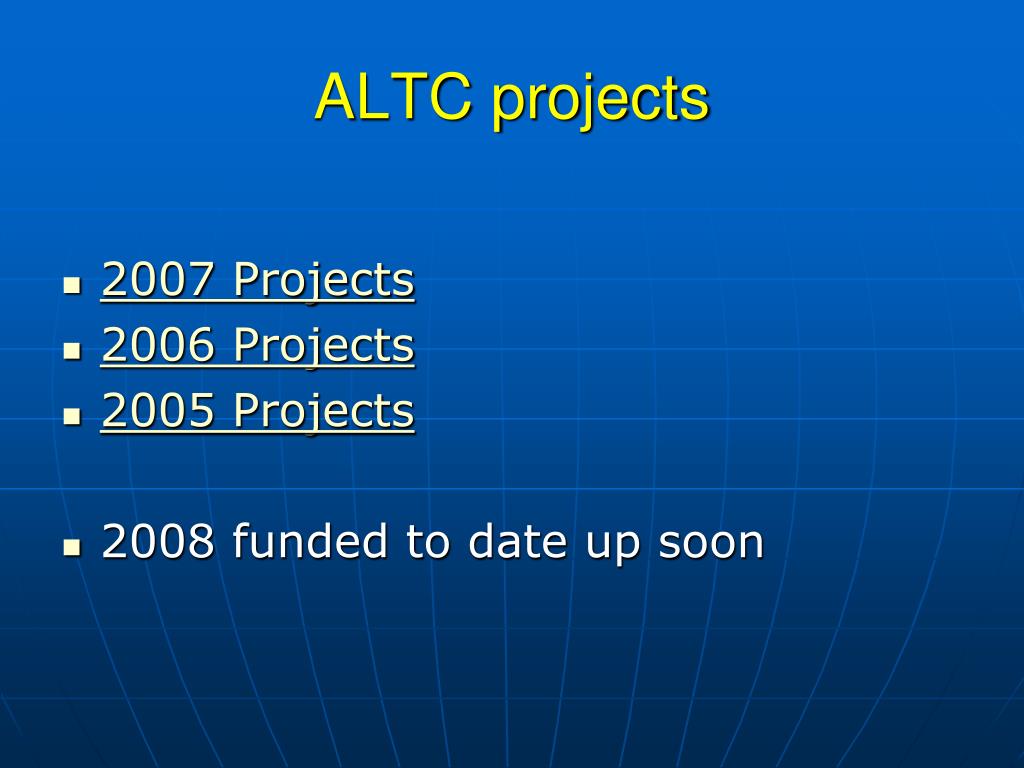 ALTC projects

- 2007 Projects
- 2006 Projects
- 2005 Projects

- 2008 funded to date up soon